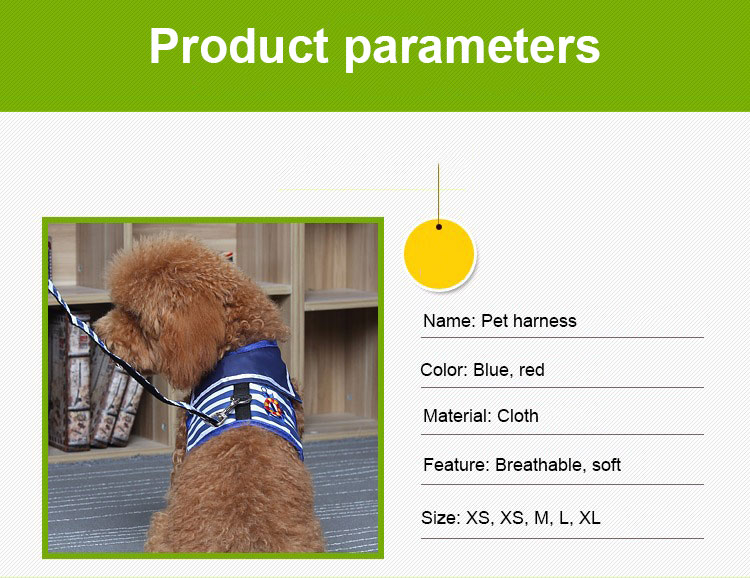 Product parameters

Name: Pet harness

Color: Blue, red

Material: Cloth

Feature: Breathable, soft

Size: XS, XS, M, L, XL